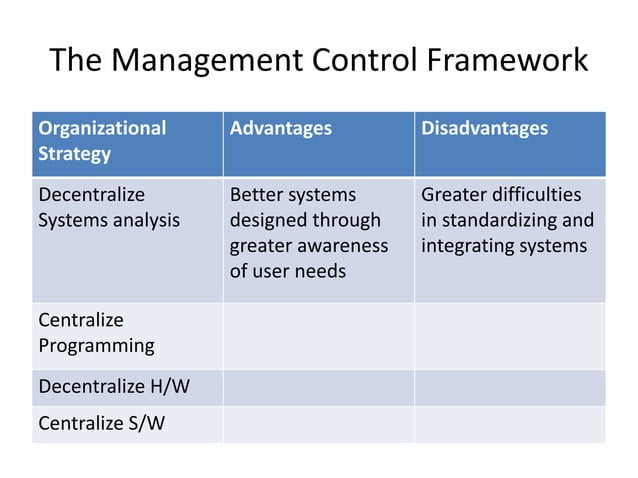 The Management Control Framework

| Organizational Strategy | Advantages | Disadvantages |
|---|---|---|
| Decentralize Systems analysis | Better systems designed through greater awareness of user needs | Greater difficulties in standardizing and integrating systems |
| Centralize Programming | | |
| Decentralize H/W | | |
| Centralize S/W | | |